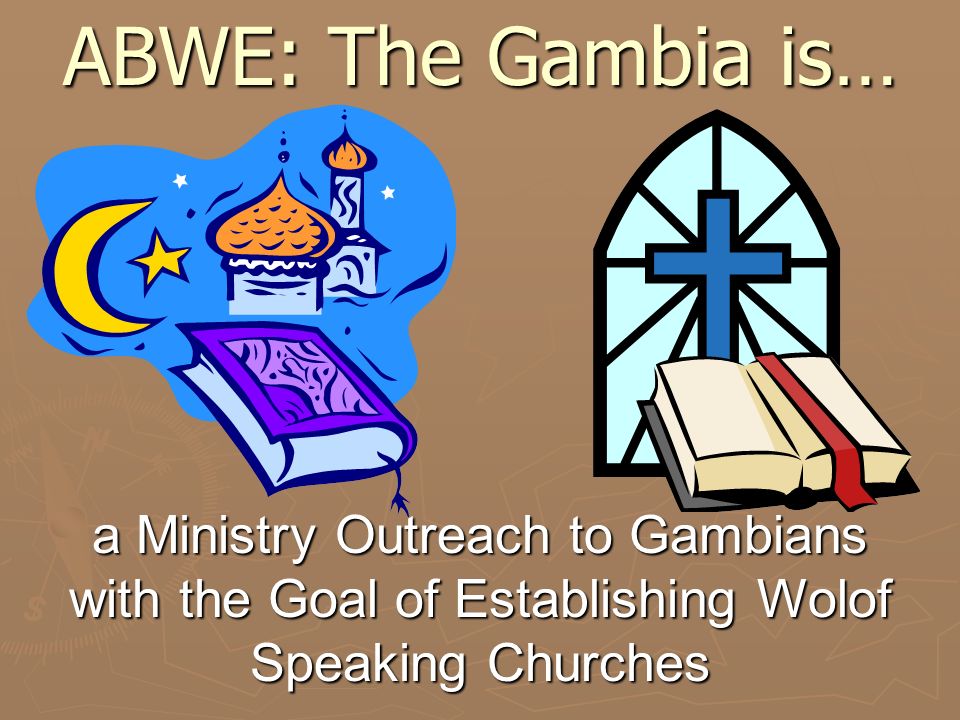 ABWE: The Gambia is…

a Ministry Outreach to Gambians with the Goal of Establishing Wolof Speaking Churches